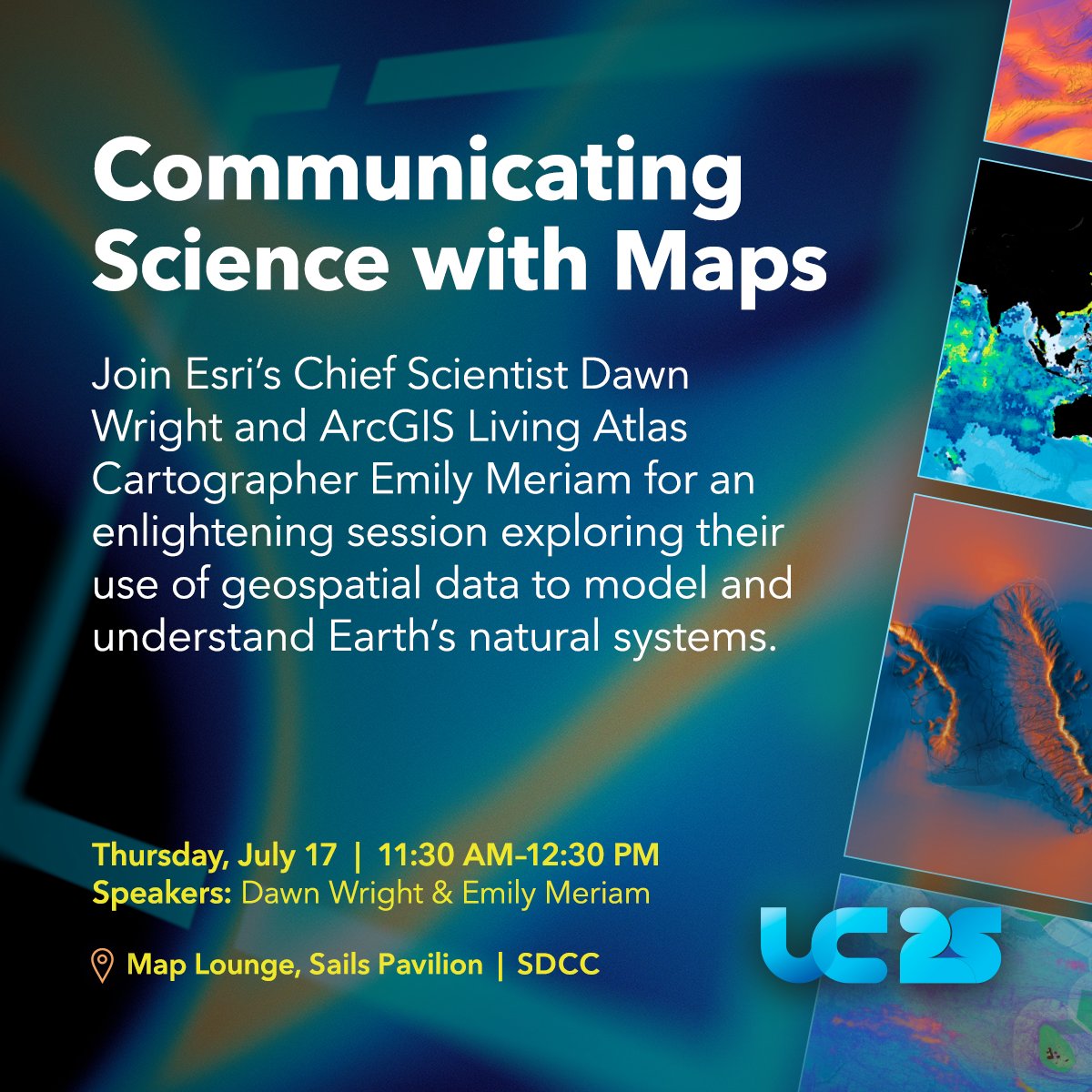 Communicating Science with Maps

Join Esri's Chief Scientist Dawn Wright and ArcGIS Living Atlas Cartographer Emily Meriam for an enlightening session exploring their use of geospatial data to model and understand Earth's natural systems.

Thursday, July 17 | 11:30 AM–12:30 PM
Speakers: Dawn Wright & Emily Meriam

Map Lounge, Sails Pavilion | SDCC

UC 25